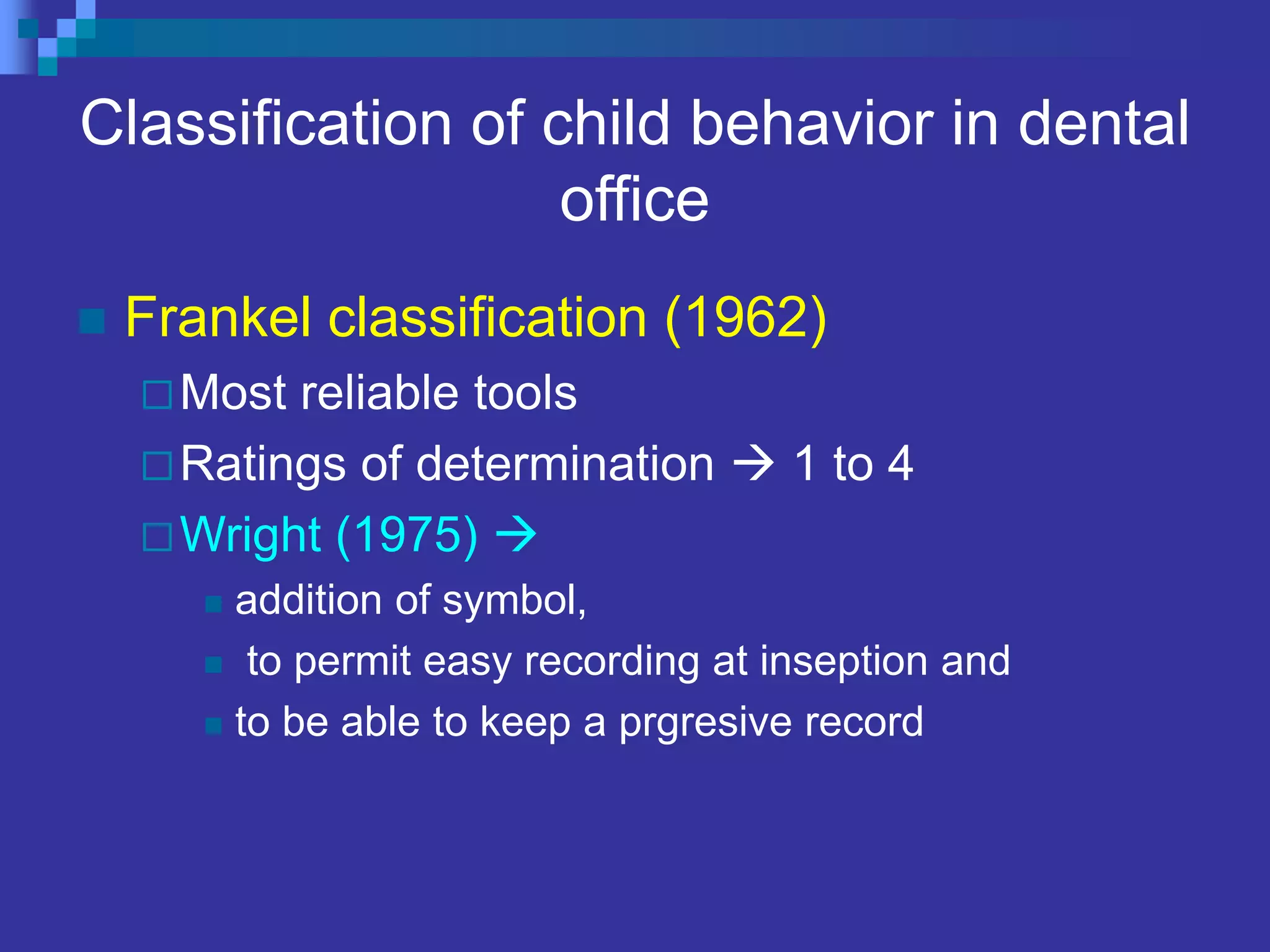 Classification of child behavior in dental office

Frankel classification (1962)

Most reliable tools

Ratings of determination → 1 to 4

Wright (1975) →

addition of symbol,

to permit easy recording at inseption and

to be able to keep a prgresive record